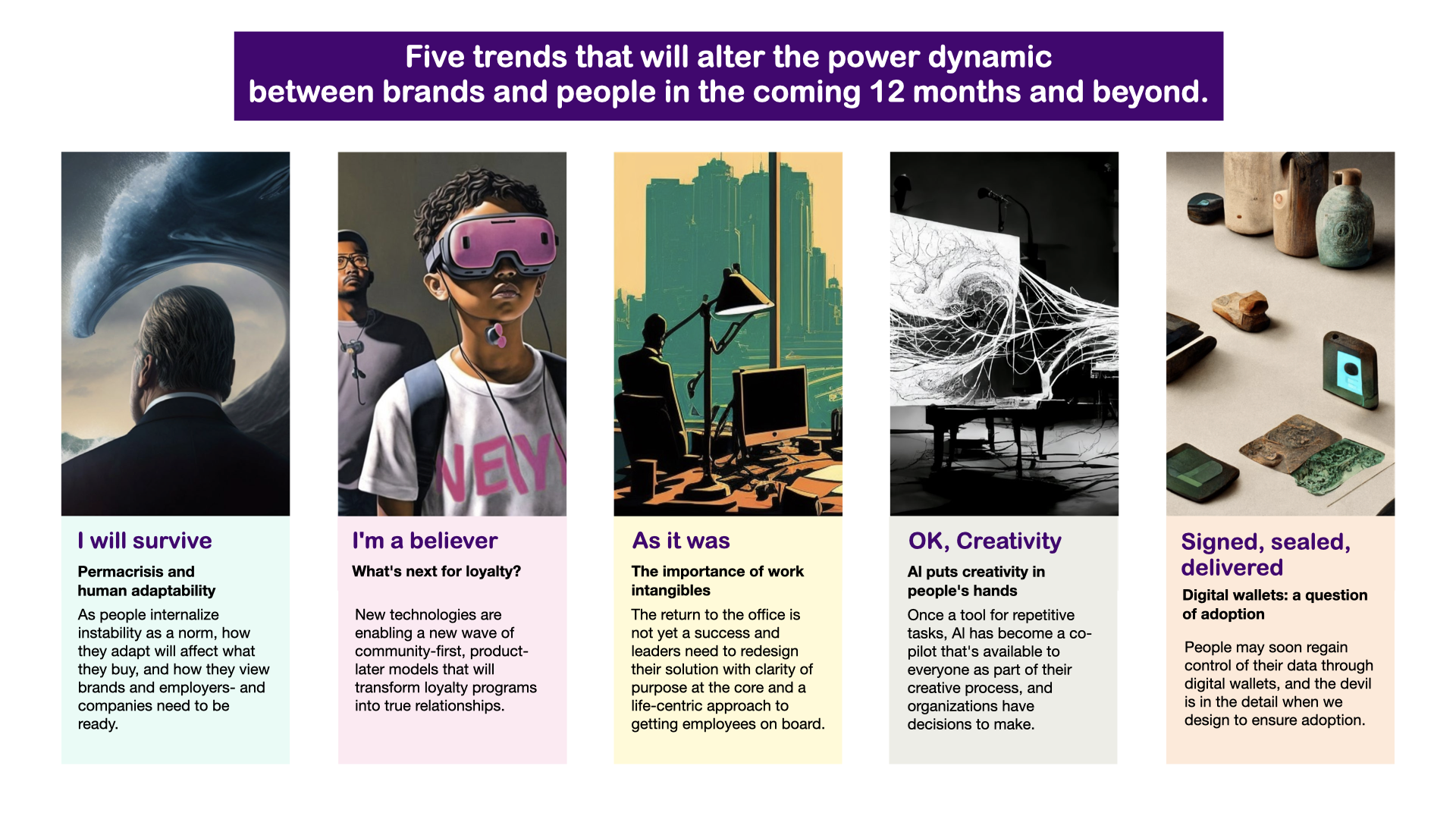 Five trends that will alter the power dynamic between brands and people in the coming 12 months and beyond.

NEW

I will survive

Permacrisis and human adaptability

As people internalize instability as a norm, how they adapt will affect what they buy, and how they view brands and employers- and companies need to be ready.

I'm a believer

What's next for loyalty?

New technologies are enabling a new wave of community-first, product-later models that will transform loyalty programs into true relationships.

As it was

The importance of work intangibles

The return to the office is not yet a success and leaders need to redesign their solution with clarity of purpose at the core and a life-centric approach to getting employees on board.

OK, Creativity

AI puts creativity in people's hands

Once a tool for repetitive tasks, AI has become a co-pilot that's available to everyone as part of their creative process, and organizations have decisions to make.

Signed, sealed, delivered

Digital wallets: a question of adoption

People may soon regain control of their data through digital wallets, and the devil is in the detail when we design to ensure adoption.